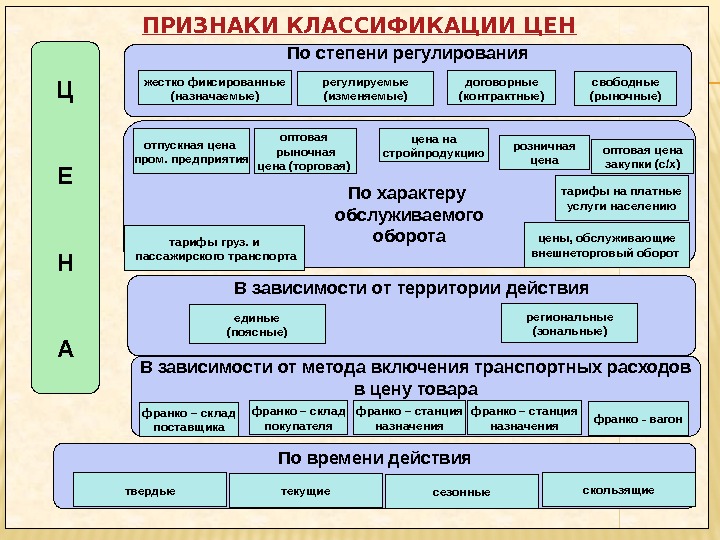 ПРИЗНАКИ КЛАССИФИКАЦИИ ЦЕН

Ц
Е
Н
А

По степени регулирования

жестко фиксированные (назначаемые)

регулируемые (изменяемые)

договорные (контрактные)

свободные (рыночные)

отпускная цена пром. предприятия

оптовая рыночная цена (торговая)

цена на стройпродукцию

розничная цена

оптовая цена закупки (с/х)

По характеру обслуживаемого оборота

тарифы на платные услуги населению

тарифы груз. и пассажирского транспорта

цены, обслуживающие внешнеторговый оборот

В зависимости от территории действия

единые (поясные)

региональные (зональные)

В зависимости от метода включения транспортных расходов в цену товара

франко – склад поставщика

франко – склад покупателя

франко – станция назначения

франко – станция назначения

франко - вагон

По времени действия

твердые

текущие

сезонные

скользящие